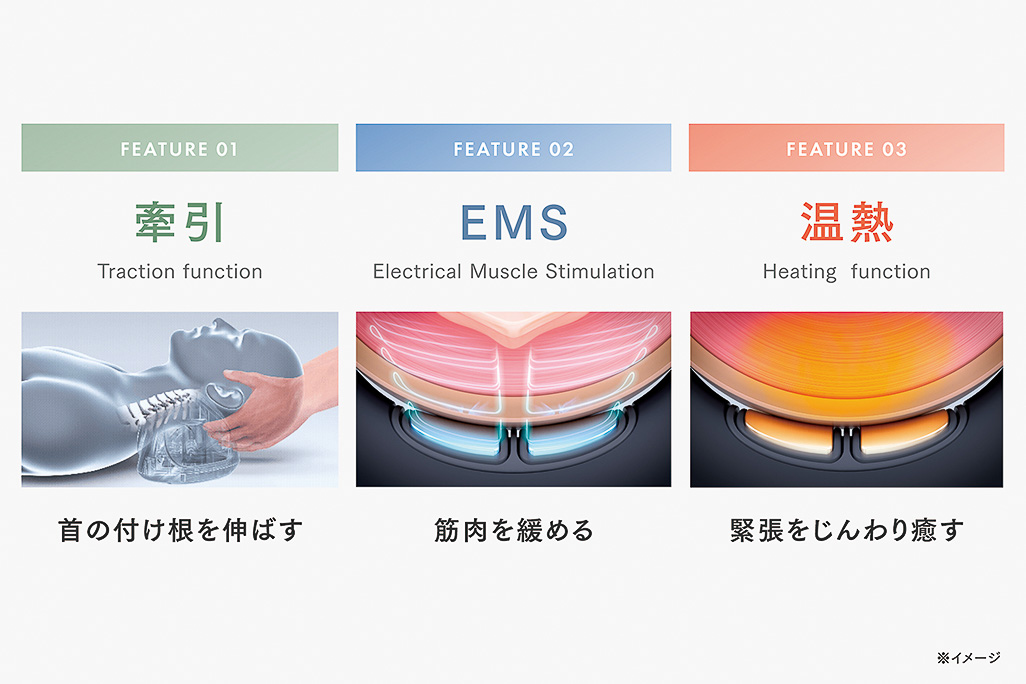 FEATURE 01

牽引

Traction function

首の付け根を伸ばす

FEATURE 02

EMS

Electrical Muscle Stimulation

筋肉を緩める

FEATURE 03

温熱

Heating function

緊張をじんわり癒す

※イメージ